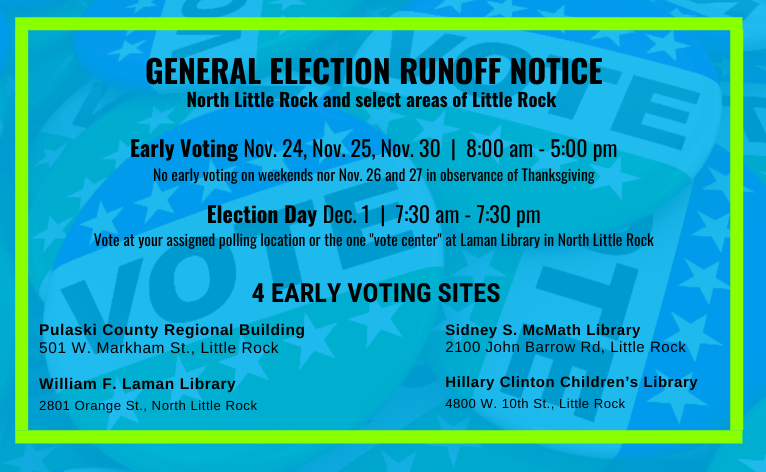 GENERAL ELECTION RUNOFF NOTICE
North Little Rock and select areas of Little Rock

Early Voting Nov. 24, Nov. 25, Nov. 30 | 8:00 am - 5:00 pm
No early voting on weekends nor Nov. 26 and 27 in observance of Thanksgiving

Election Day Dec. 1 | 7:30 am - 7:30 pm
Vote at your assigned polling location or the one "vote center" at Laman Library in North Little Rock

4 EARLY VOTING SITES

Pulaski County Regional Building
501 W. Markham St., Little Rock

William F. Laman Library
2801 Orange St., North Little Rock

Sidney S. McMath Library
2100 John Barrow Rd, Little Rock

Hillary Clinton Children's Library
4800 W. 10th St., Little Rock